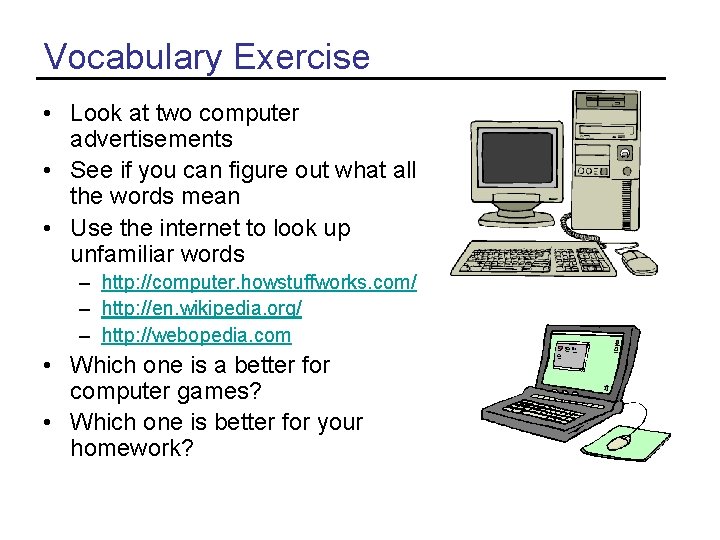 Vocabulary Exercise

• Look at two computer advertisements
• See if you can figure out what all the words mean
• Use the internet to look up unfamiliar words
  – http://computer.howstuffworks.com/
  – http://en.wikipedia.org/
  – http://webopedia.com
• Which one is a better for computer games?
• Which one is better for your homework?